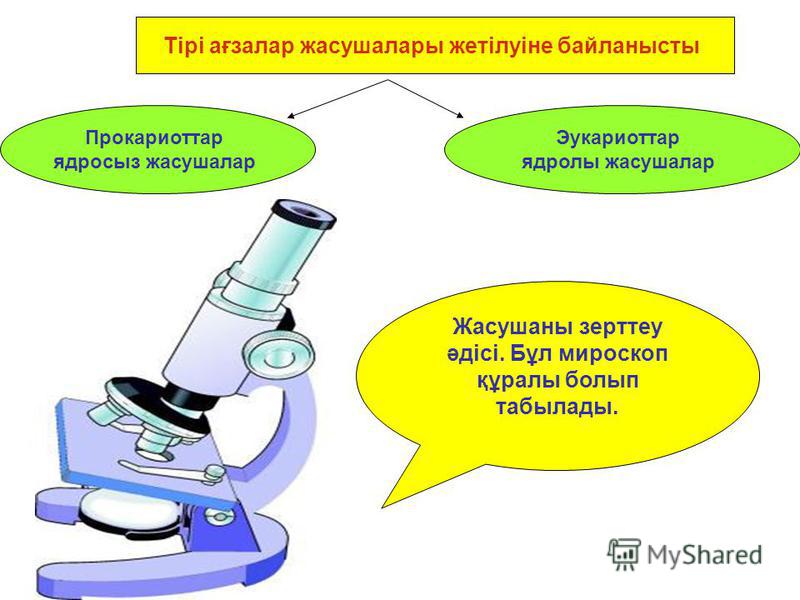 Тірі ағзалар жасушалары жетілуіне байланысты

Прокариоттар ядросыз жасушалар

Эукариоттар ядролы жасушалар

Жасушаны зерттеу әдісі. Бұл мироскоп құралы болып табылады.

MyShared